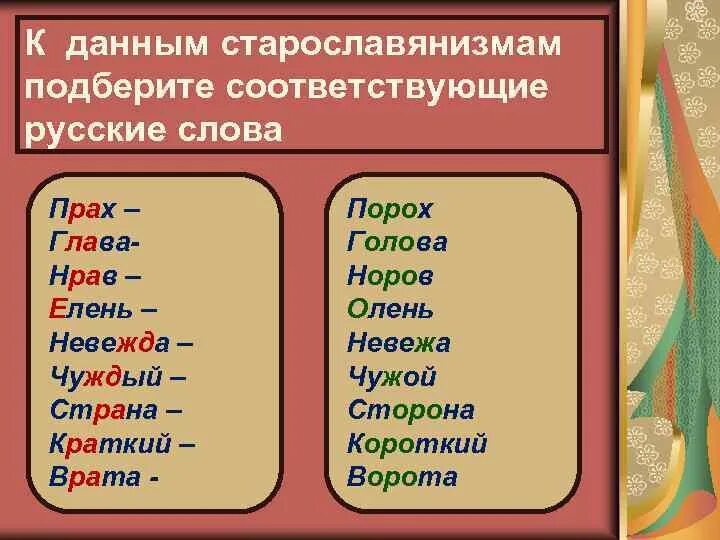 К данным старославянизмам подберите соответствующие русские слова

Прах –
Глава-
Нрав –
Елень –
Невежда –
Чуждый –
Страна –
Краткий –
Врата -

Порох
Голова
Норов
Олень
Невежа
Чужой
Сторона
Короткий
Ворота